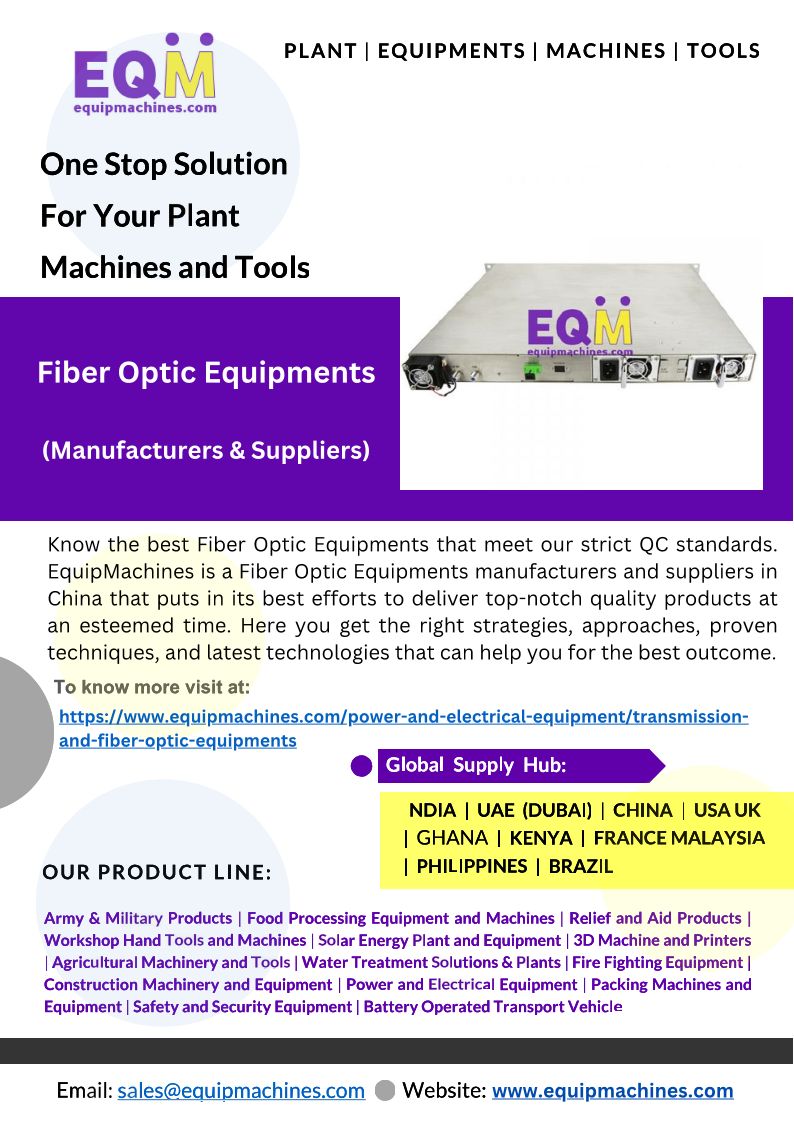 EQM
equipmachines.com

PLANT | EQUIPMENTS | MACHINES | TOOLS

One Stop Solution For Your Plant Machines and Tools

Fiber Optic Equipments

(Manufacturers & Suppliers)

EQM
equipmachines.com

Know the best Fiber Optic Equipments that meet our strict QC standards. EquipMachines is a Fiber Optic Equipments manufacturers and suppliers in China that puts in its best efforts to deliver top-notch quality products at an esteemed time. Here you get the right strategies, approaches, proven techniques, and latest technologies that can help you for the best outcome.

To know more visit at:

https://www.equipmachines.com/power-and-electrical-equipment/transmission-and-fiber-optic-equipments

Global Supply Hub:

NDIA | UAE (DUBAI) | CHINA | USA UK | GHANA | KENYA | FRANCE MALAYSIA | PHILIPPINES | BRAZIL

OUR PRODUCT LINE:

Army & Military Products | Food Processing Equipment and Machines | Relief and Aid Products | Workshop Hand Tools and Machines | Solar Energy Plant and Equipment | 3D Machine and Printers | Agricultural Machinery and Tools | Water Treatment Solutions & Plants | Fire Fighting Equipment | Construction Machinery and Equipment | Power and Electrical Equipment | Packing Machines and Equipment | Safety and Security Equipment | Battery Operated Transport Vehicle

Email: sales@equipmachines.com Website: www.equipmachines.com